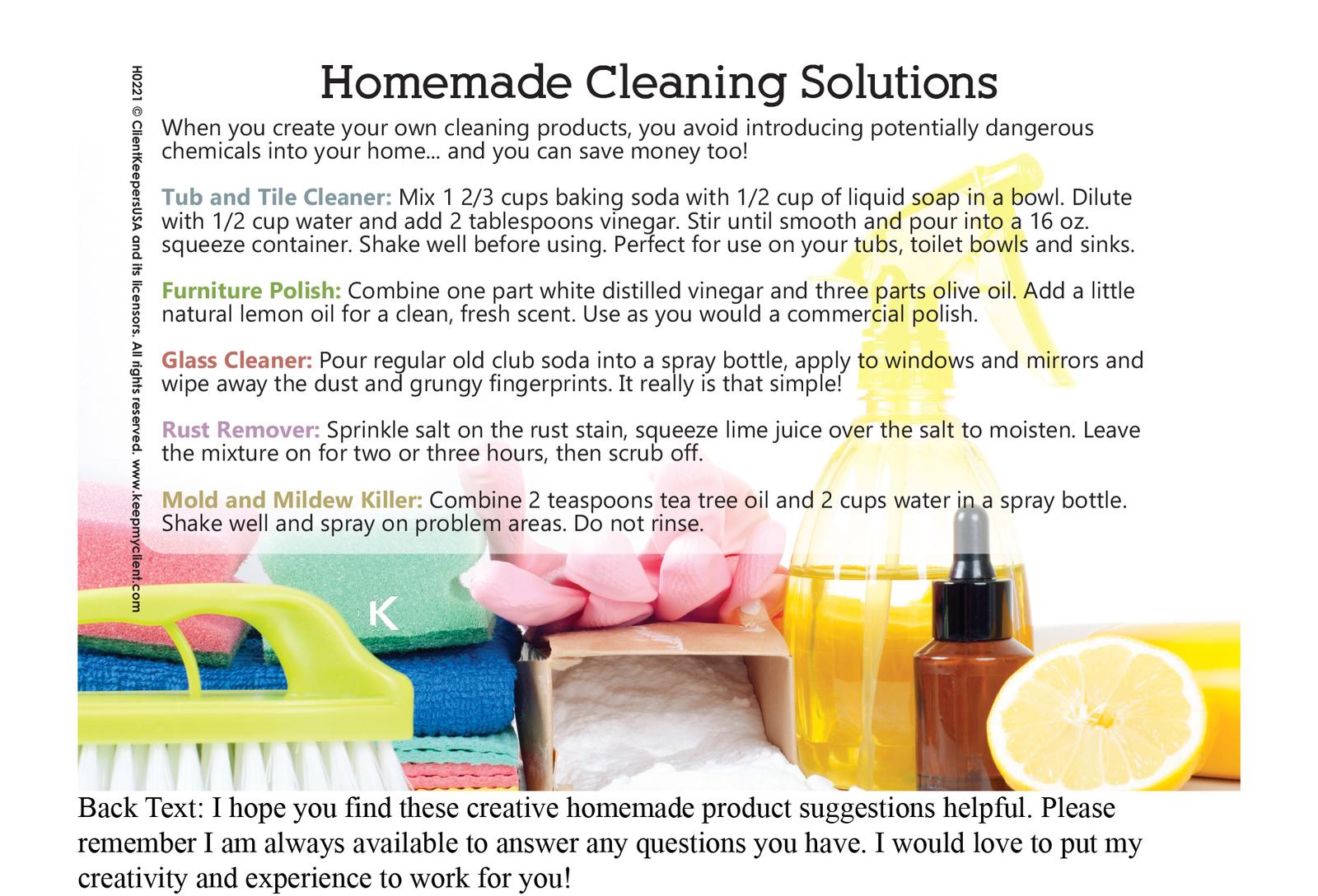 H0221 © ClientKeepersUSA and its licensors. All rights reserved. www.keepmyclient.com

Homemade Cleaning Solutions

When you create your own cleaning products, you avoid introducing potentially dangerous chemicals into your home... and you can save money too!

Tub and Tile Cleaner: Mix 1 2/3 cups baking soda with 1/2 cup of liquid soap in a bowl. Dilute with 1/2 cup water and add 2 tablespoons vinegar. Stir until smooth and pour into a 16 oz. squeeze container. Shake well before using. Perfect for use on your tubs, toilet bowls and sinks.

Furniture Polish: Combine one part white distilled vinegar and three parts olive oil. Add a little natural lemon oil for a clean, fresh scent. Use as you would a commercial polish.

Glass Cleaner: Pour regular old club soda into a spray bottle, apply to windows and mirrors and wipe away the dust and grungy fingerprints. It really is that simple!

Rust Remover: Sprinkle salt on the rust stain, squeeze lime juice over the salt to moisten. Leave the mixture on for two or three hours, then scrub off.

Mold and Mildew Killer: Combine 2 teaspoons tea tree oil and 2 cups water in a spray bottle. Shake well and spray on problem areas. Do not rinse.

K

Back Text: I hope you find these creative homemade product suggestions helpful. Please remember I am always available to answer any questions you have. I would love to put my creativity and experience to work for you!